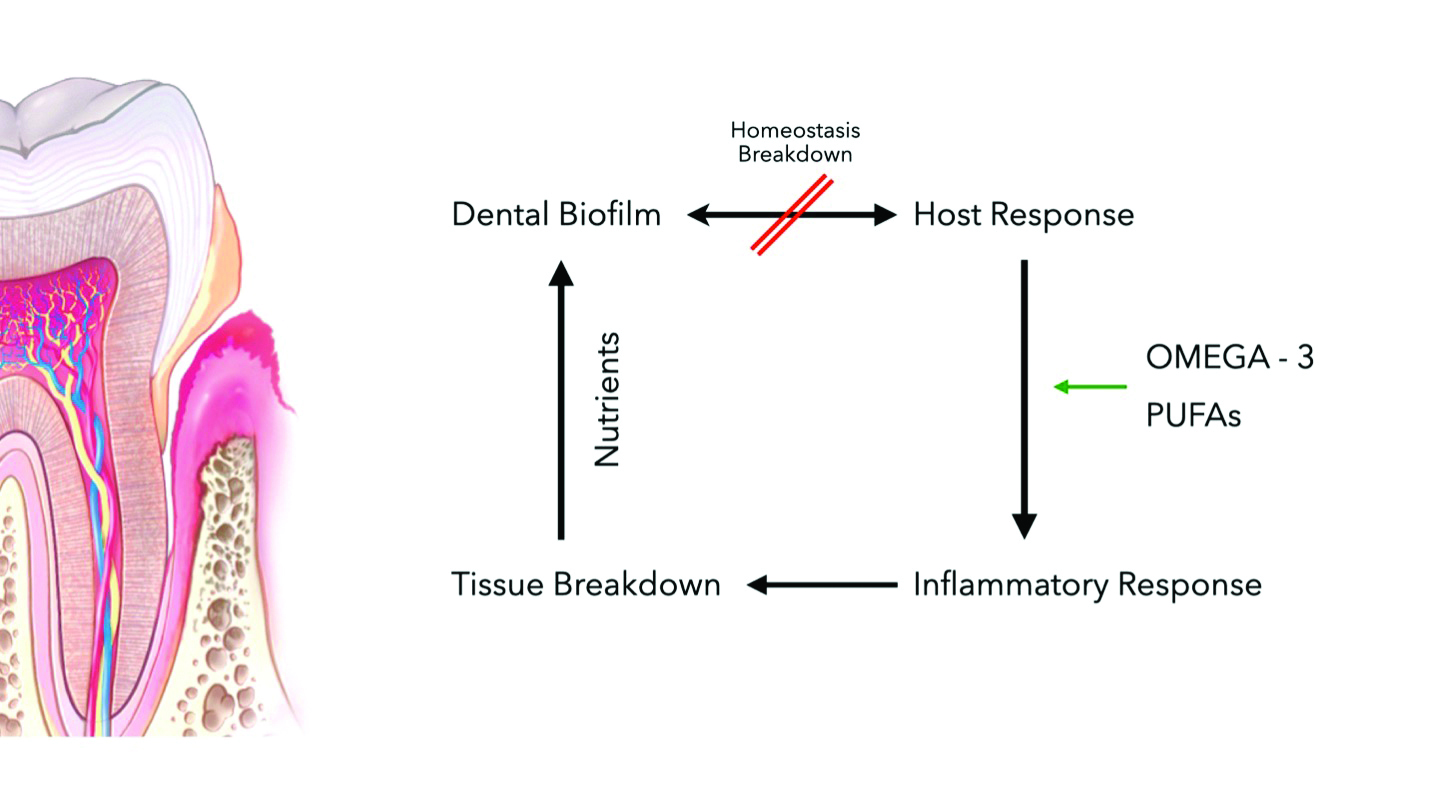 Homeostasis Breakdown

Dental Biofilm

Host Response

Nutrients

OMEGA - 3

PUFAs

Tissue Breakdown

Inflammatory Response